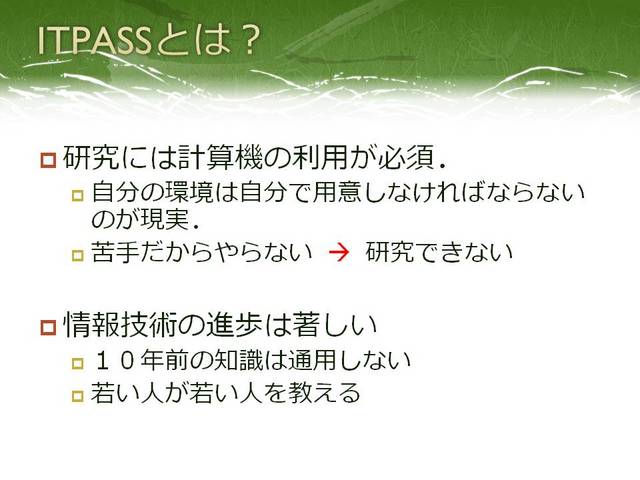 ITPASSとは？

研究には計算機の利用が必須．
自分の環境は自分で用意しなければならないのが現実．
苦手だからやらない → 研究できない

情報技術の進歩は著しい
１０年前の知識は通用しない
若い人が若い人を教える